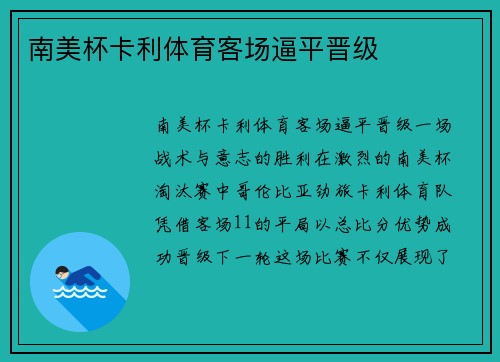 南美杯卡利体育客场逼平晋级

南美杯卡利体育客场逼平晋级一场战术与意志的胜利在激烈的南美杯淘汰赛中哥伦比亚劲旅卡利体育队凭借客场11的平局以总比分优势成功晋级下一轮这场比赛不仅展现了